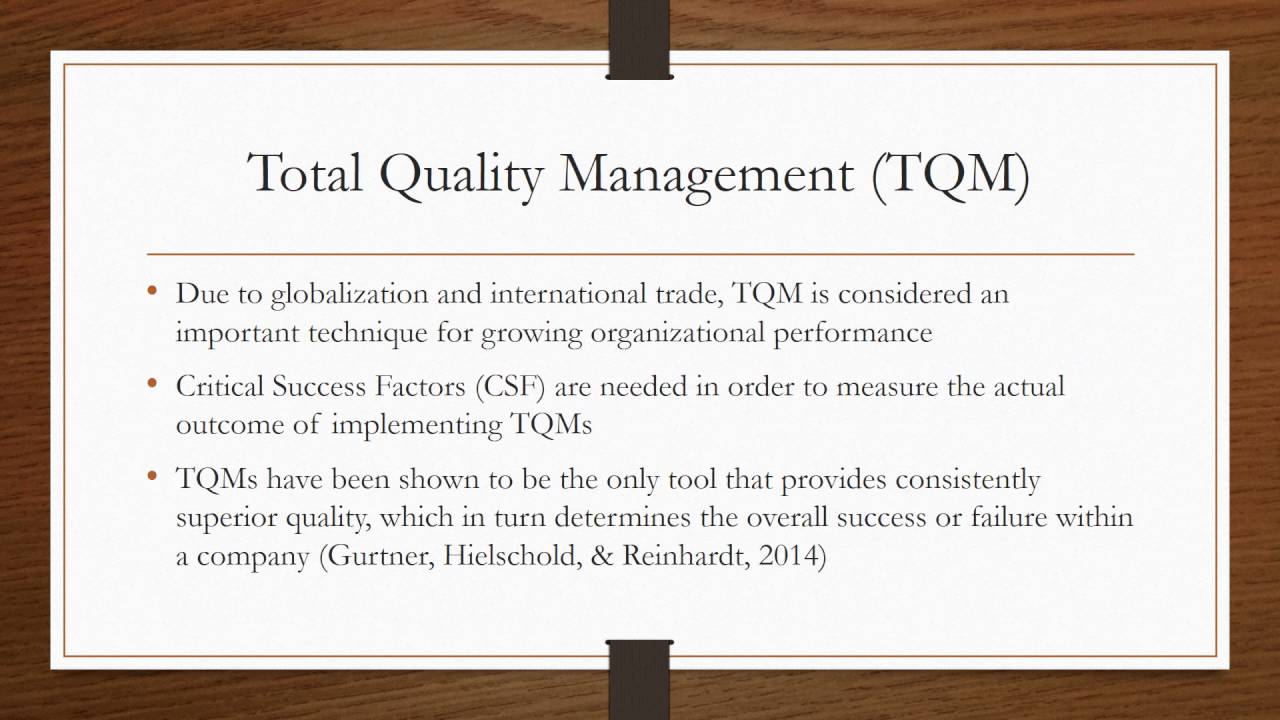 Total Quality Management (TQM)

• Due to globalization and international trade, TQM is considered an important technique for growing organizational performance

• Critical Success Factors (CSF) are needed in order to measure the actual outcome of implementing TQMs

• TQMs have been shown to be the only tool that provides consistently superior quality, which in turn determines the overall success or failure within a company (Gurtner, Hielschold, & Reinhardt, 2014)